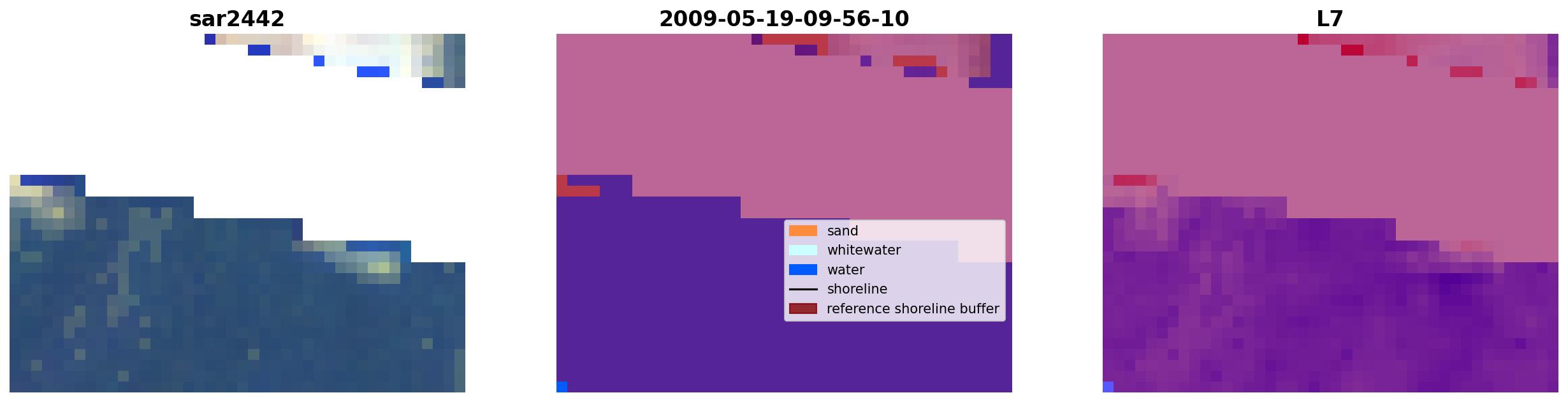 sar2442

2009-05-19-09-56-10

sand
whitewater
water
shoreline
reference shoreline buffer

L7